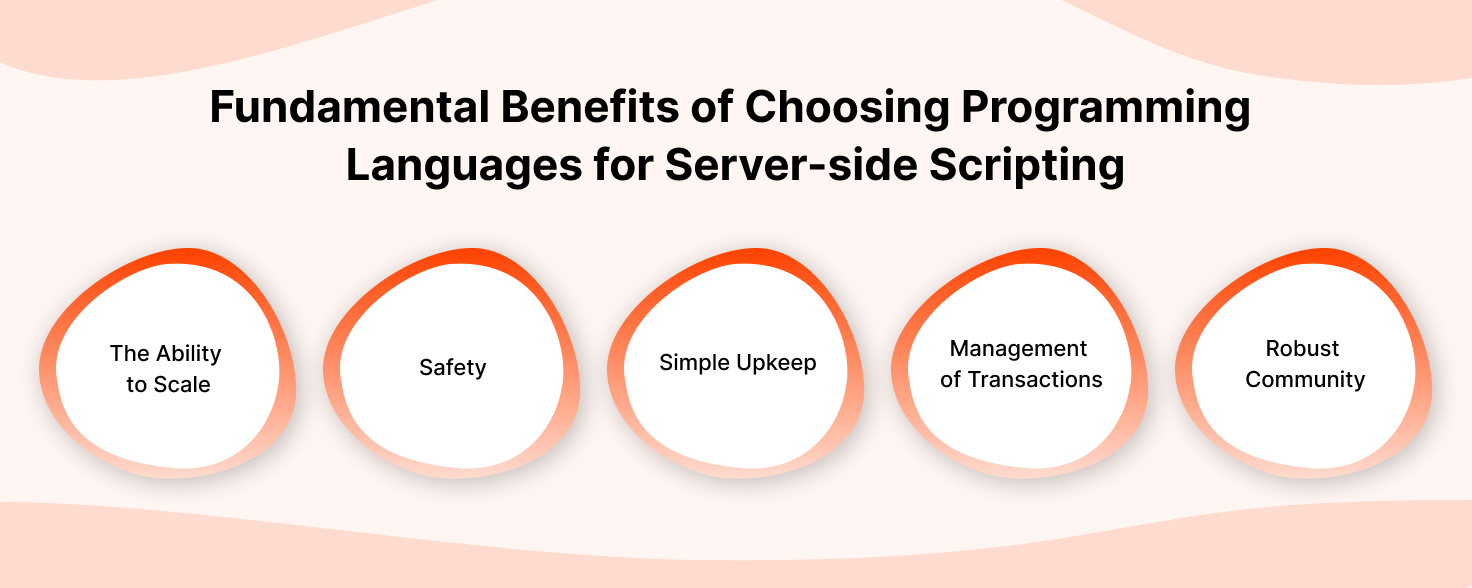 Fundamental Benefits of Choosing Programming Languages for Server-side Scripting

The Ability to Scale

Safety

Simple Upkeep

Management of Transactions

Robust Community